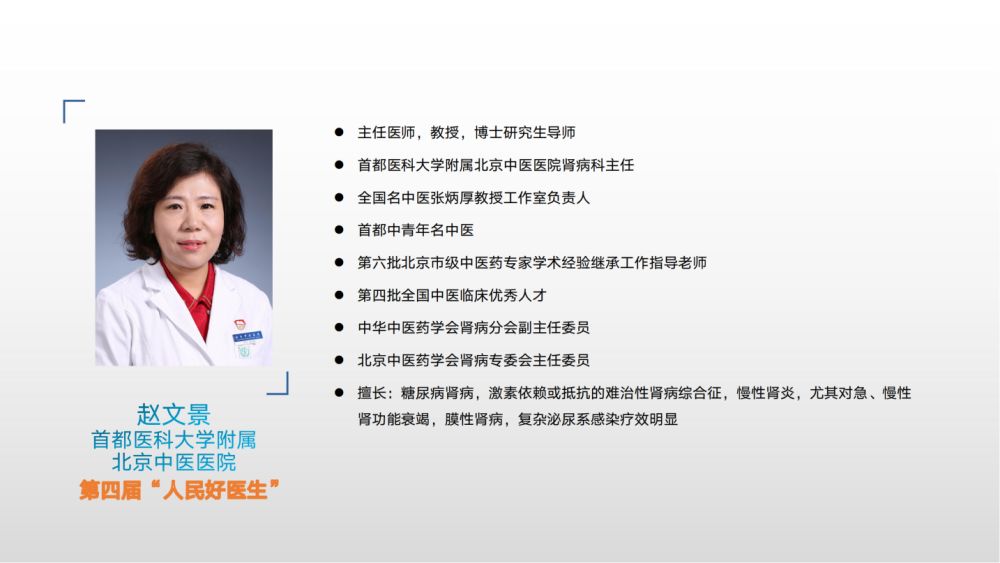 赵文景
首都医科大学附属
北京中医医院
第四届“人民好医生”

● 主任医师，教授，博士研究生导师
● 首都医科大学附属北京中医医院肾病科主任
● 全国名中医张炳厚教授工作室负责人
● 首都中青年名中医
● 第六批北京市级中医药专家学术经验继承工作指导老师
● 第四批全国中医临床优秀人才
● 中华中医药学会肾病分会副主任委员
● 北京中医药学会肾病专委会主任委员
● 擅长：糖尿病肾病，激素依赖或抵抗的难治性肾病综合征，慢性肾炎，尤其对急、慢性肾功能衰竭，膜性肾病，复杂泌尿系感染疗效明显